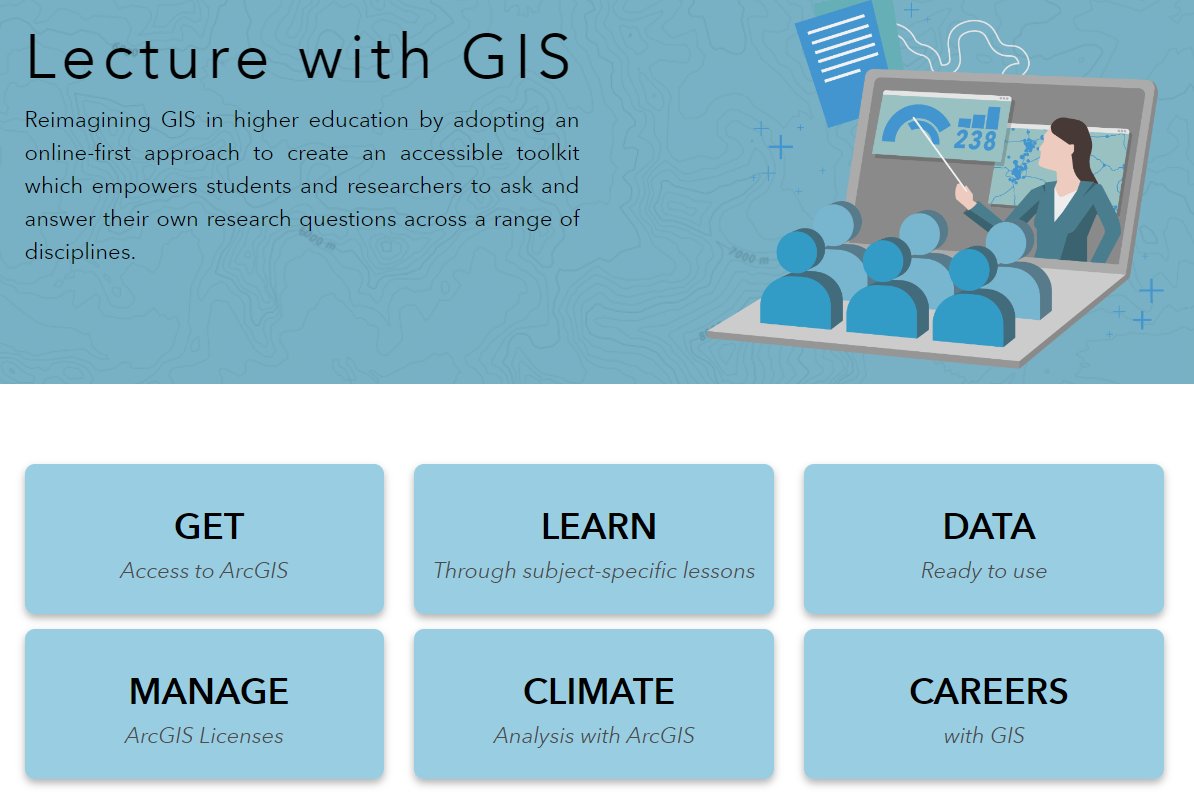 Lecture with GIS

Reimagining GIS in higher education by adopting an online-first approach to create an accessible toolkit which empowers students and researchers to ask and answer their own research questions across a range of disciplines.

238

GET
Access to ArcGIS

LEARN
Through subject-specific lessons

DATA
Ready to use

MANAGE
ArcGIS Licenses

CLIMATE
Analysis with ArcGIS

CAREERS
with GIS